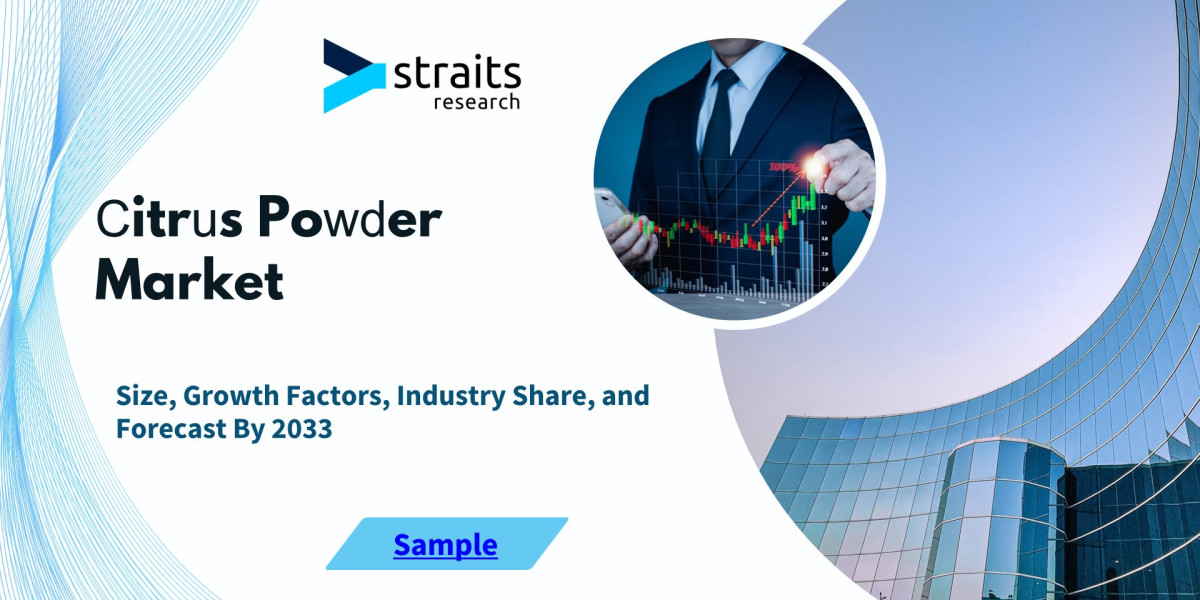 straits
research

Citrus Powder Market

Size, Growth Factors, Industry Share, and Forecast By 2033

Sample